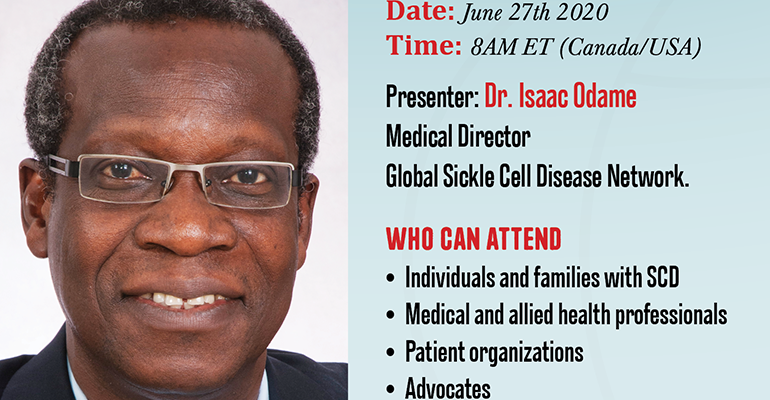 Date: June 27th 2020
Time: 8AM ET (Canada/USA)

Presenter: Dr. Isaac Odame
Medical Director
Global Sickle Cell Disease Network.

WHO CAN ATTEND
• Individuals and families with SCD
• Medical and allied health professionals
• Patient organizations
• Advocates